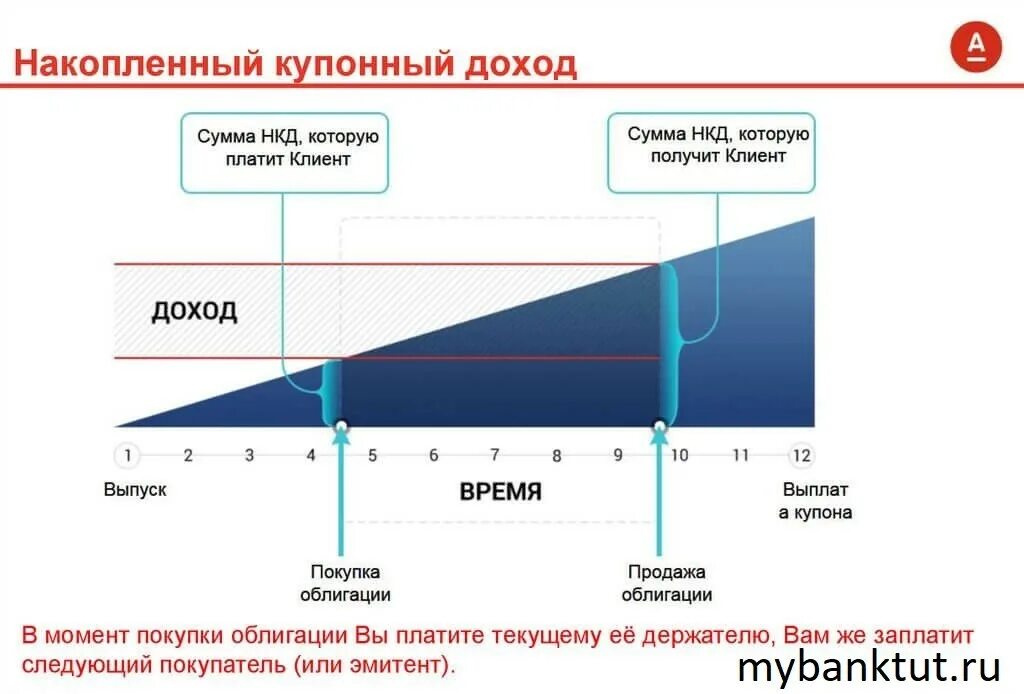 Накопленный купонный доход

А

Сумма НКД, которую платит Клиент

Сумма НКД, которую получит Клиент

ДОХОД

1 2 3 4 5 6 7 8 9 10 11 12

Выпуск

ВРЕМЯ

Выплат а купона

Покупка облигации

Продажа облигации

В момент покупки облигации Вы платите текущему её держателю, Вам же заплатит следующий покупатель (или эмитент).

mybanktut.ru